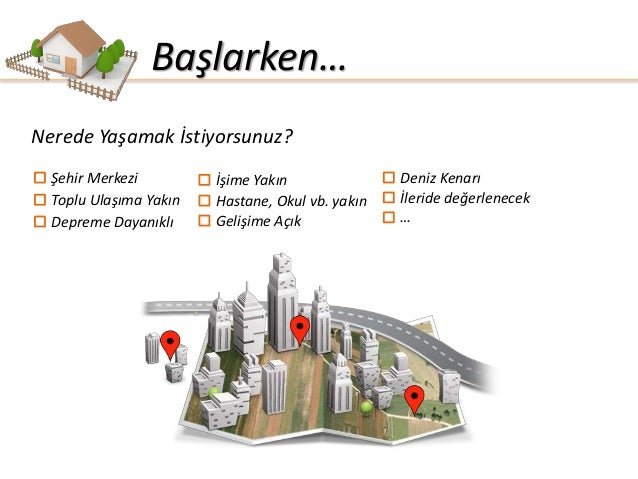 Başlarken…

Nerede Yaşamak İstiyorsunuz?

☐ Şehir Merkezi
☐ Toplu Ulaşıma Yakın
☐ Depreme Dayanıklı

☐ İşime Yakın
☐ Hastane, Okul vb. yakın
☐ Gelişime Açık

☐ Deniz Kenarı
☐ İleride değerlenecek
☐ …